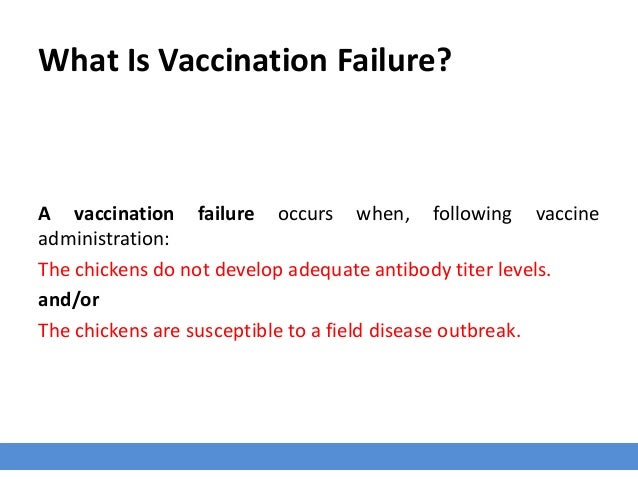 What Is Vaccination Failure?

A vaccination failure occurs when, following vaccine administration:

The chickens do not develop adequate antibody titer levels.

and/or

The chickens are susceptible to a field disease outbreak.